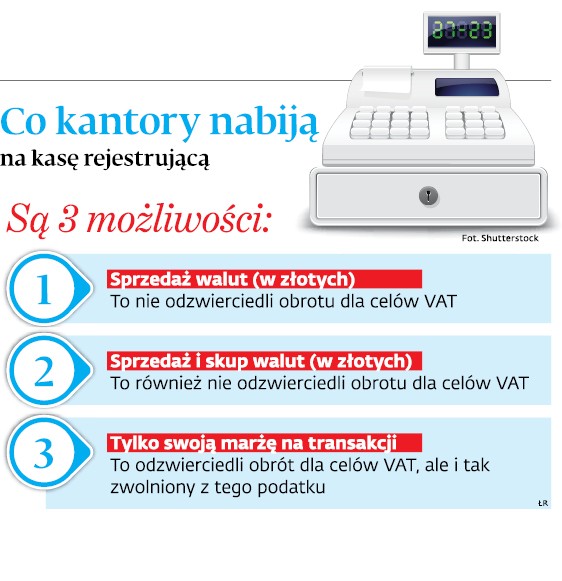 Co kantory nabiją
na kasę rejestrującą

Są 3 możliwości:

Fot. Shutterstock

1
Sprzedaż walut (w złotych)
To nie odzwierciedli obrotu dla celów VAT

2
Sprzedaż i skup walut (w złotych)
To również nie odzwierciedli obrotu dla celów VAT

3
Tylko swoją marżę na transakcji
To odzwierciedli obrót dla celów VAT, ale i tak zwolniony z tego podatku

ŁR